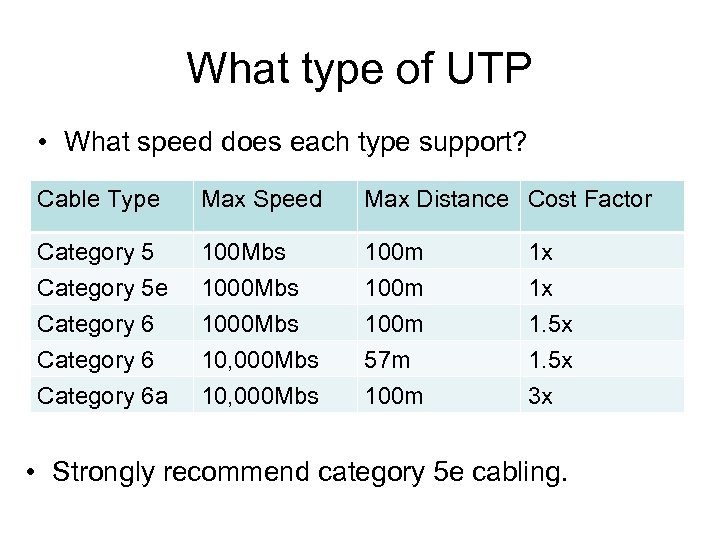 What type of UTP

• What speed does each type support?

| Cable Type | Max Speed | Max Distance | Cost Factor |
|---|---|---|---|
| Category 5 | 100Mbs | 100m | 1x |
| Category 5e | 1000Mbs | 100m | 1x |
| Category 6 | 1000Mbs | 100m | 1.5x |
| Category 6 | 10,000Mbs | 57m | 1.5x |
| Category 6a | 10,000Mbs | 100m | 3x |

• Strongly recommend category 5e cabling.